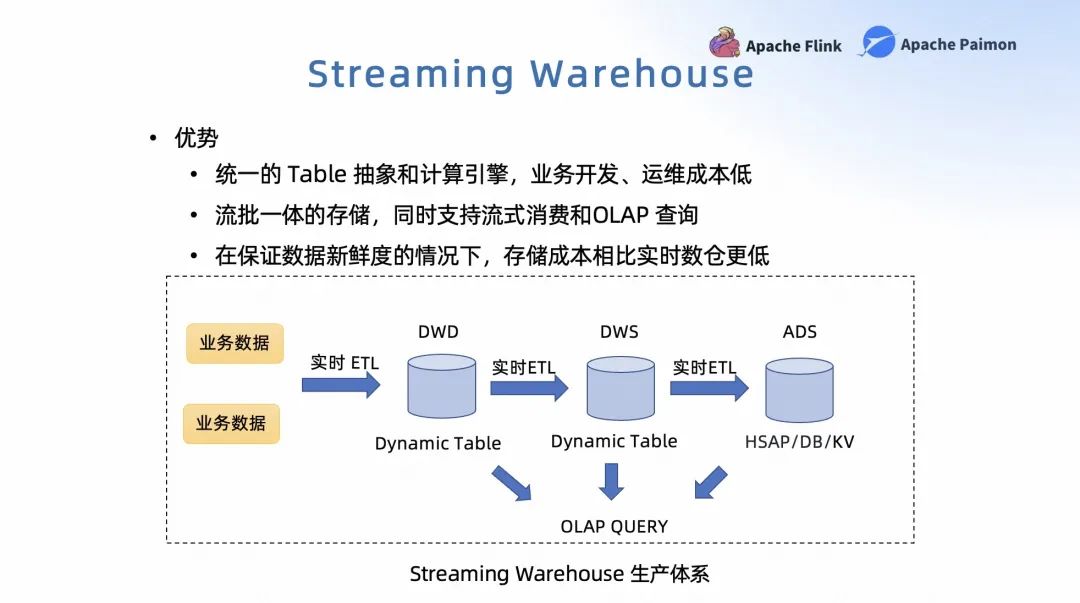 Apache Flink Apache Paimon

Streaming Warehouse

• 优势
• 统一的 Table 抽象和计算引擎，业务开发、运维成本低
• 流批一体的存储，同时支持流式消费和OLAP 查询
• 在保证数据新鲜度的情况下，存储成本相比实时数仓更低

业务数据

业务数据

实时 ETL

DWD

Dynamic Table

实时ETL

DWS

Dynamic Table

实时ETL

ADS

HSAP/DB/KV

OLAP QUERY

Streaming Warehouse 生产体系